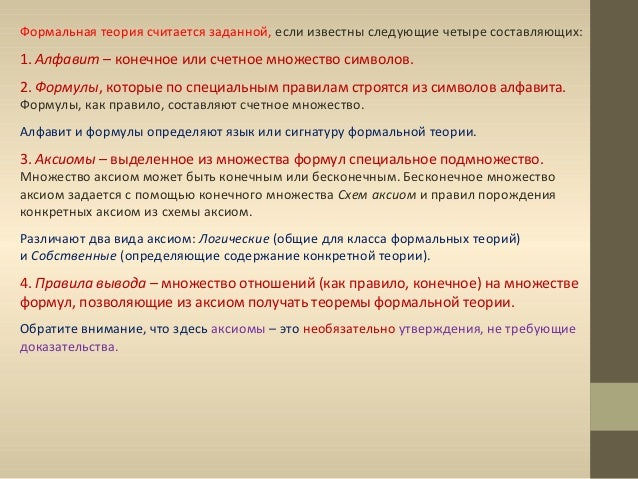 Формальная теория считается заданной, если известны следующие четыре составляющих:

1. Алфавит – конечное или счетное множество символов.

2. Формулы, которые по специальным правилам строятся из символов алфавита. Формулы, как правило, составляют счетное множество.

Алфавит и формулы определяют язык или сигнатуру формальной теории.

3. Аксиомы – выделенное из множества формул специальное подмножество. Множество аксиом может быть конечным или бесконечным. Бесконечное множество аксиом задается с помощью конечного множества Схем аксиом и правил порождения конкретных аксиом из схемы аксиом.

Различают два вида аксиом: Логические (общие для класса формальных теорий) и Собственные (определяющие содержание конкретной теории).

4. Правила вывода – множество отношений (как правило, конечное) на множестве формул, позволяющие из аксиом получать теоремы формальной теории.

Обратите внимание, что здесь аксиомы – это необязательно утверждения, не требующие доказательства.